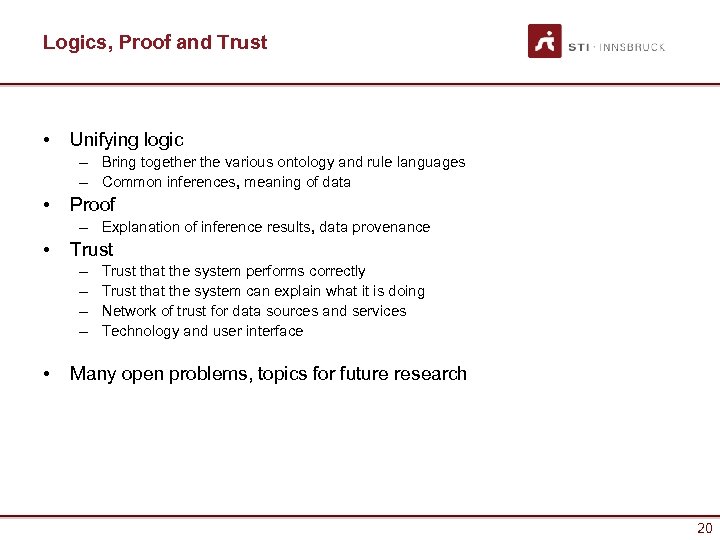 Logics, Proof and Trust

STI · INNSBRUCK

• Unifying logic
– Bring together the various ontology and rule languages
– Common inferences, meaning of data
• Proof
– Explanation of inference results, data provenance
• Trust
– Trust that the system performs correctly
– Trust that the system can explain what it is doing
– Network of trust for data sources and services
– Technology and user interface

• Many open problems, topics for future research

20